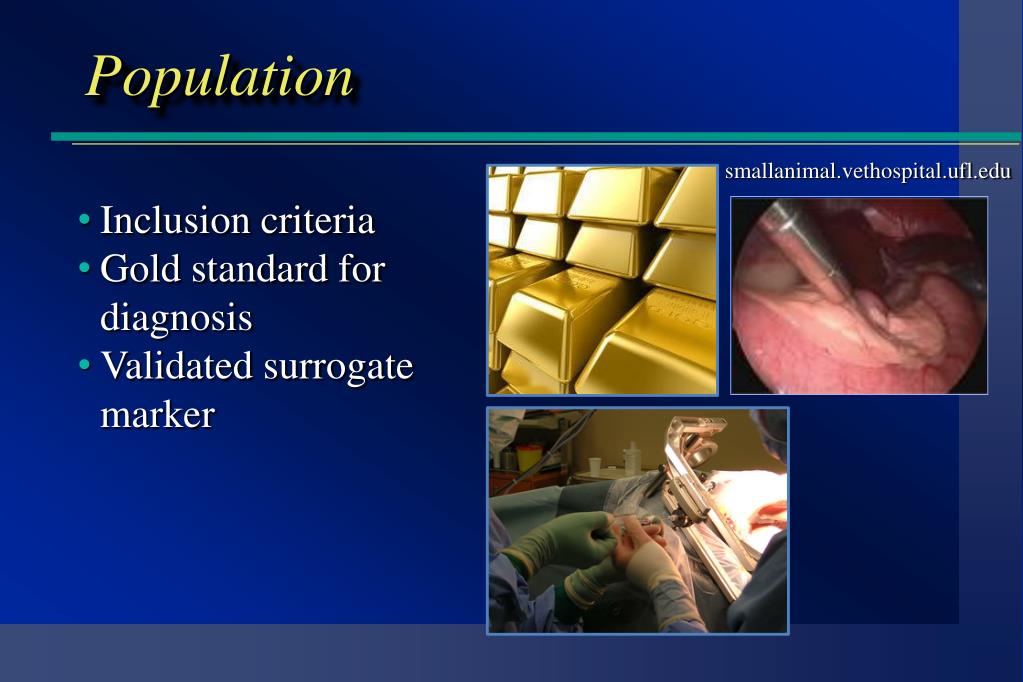 Population

• Inclusion criteria
• Gold standard for diagnosis
• Validated surrogate marker

smallanimal.vethospital.ufl.edu